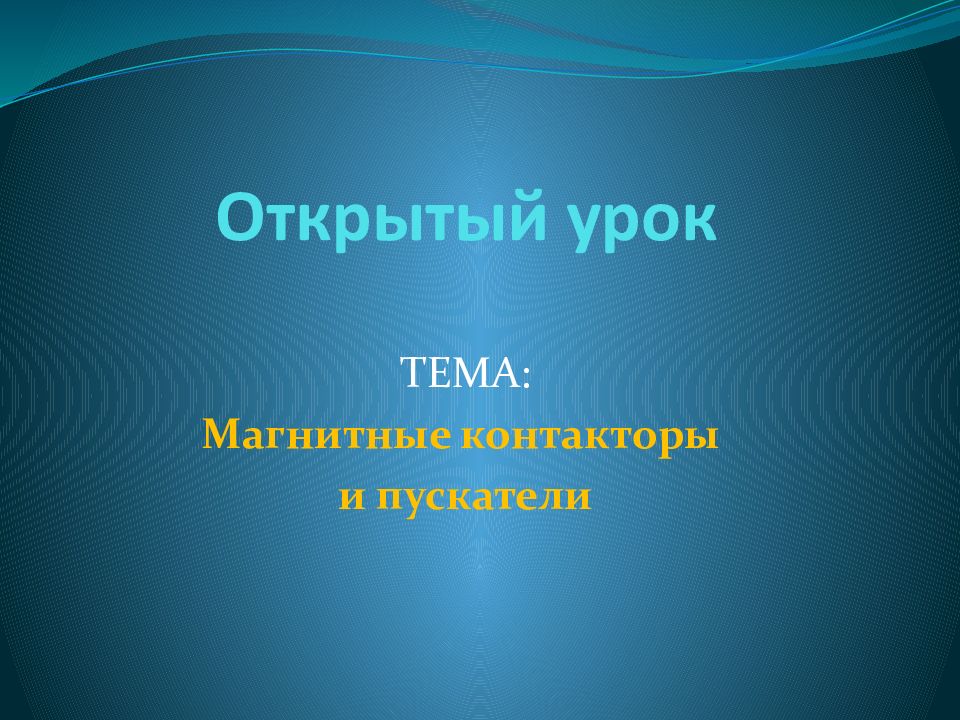 Открытый урок

ТЕМА:
Магнитные контакторы и пускатели